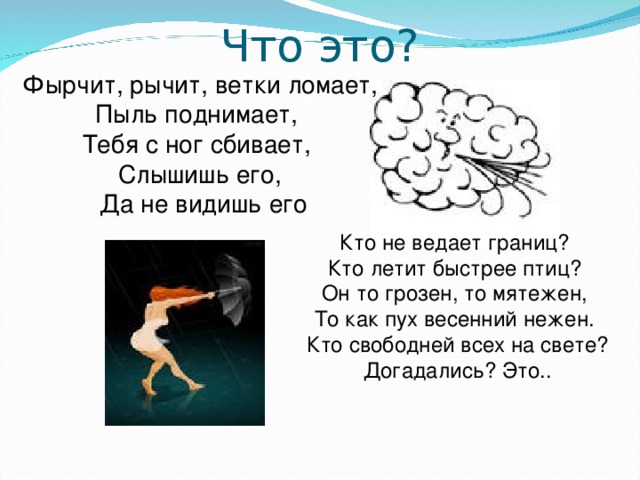 Что это?

Фырчит, рычит, ветки ломает,
Пыль поднимает,
Тебя с ног сбивает,
Слышишь его,
Да не видишь его

Кто не ведает границ?
Кто летит быстрее птиц?
Он то грозен, то мятежен,
То как пух весенний нежен.
Кто свободней всех на свете?
Догадались? Это..